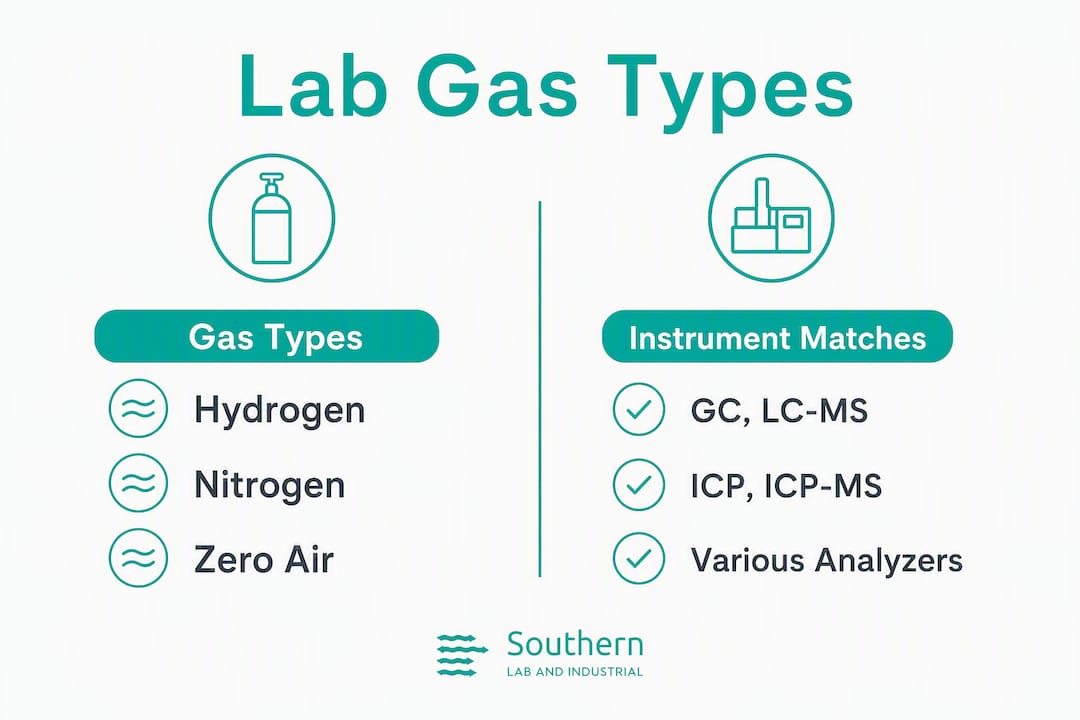 Lab Gas Types

Gas Types

Hydrogen

Nitrogen

Zero Air

Instrument Matches

GC, LC-MS

ICP, ICP-MS

Various Analyzers

Southern
LAB AND INDUSTRIAL